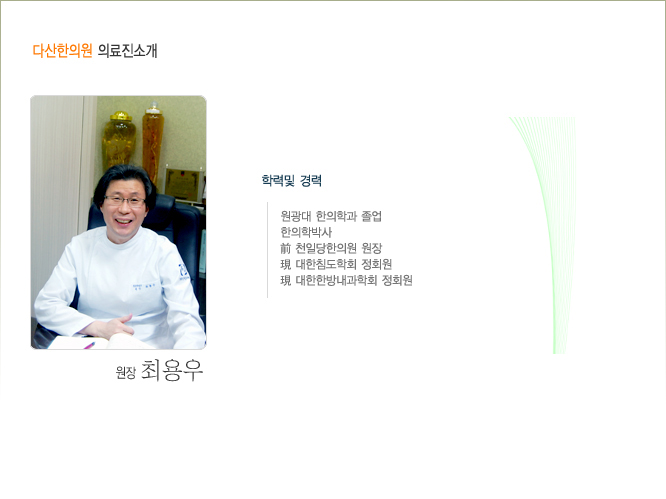 다산한의원 의료진소개

학력및 경력

원광대 한의학과 졸업
한의학박사
前 천일당한의원 원장
現 대한침도학회 정회원
現 대한한방내과학회 정회원

원장 최용우